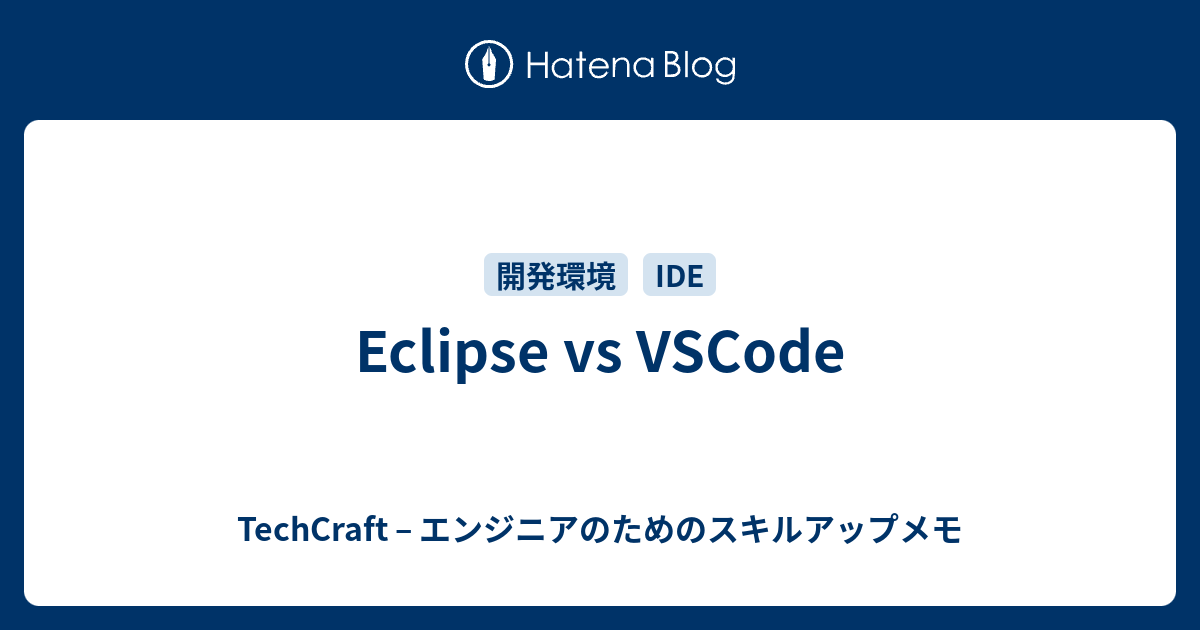 Hatena Blog

開発環境 IDE

Eclipse vs VSCode

TechCraft – エンジニアのためのスキルアップメモ